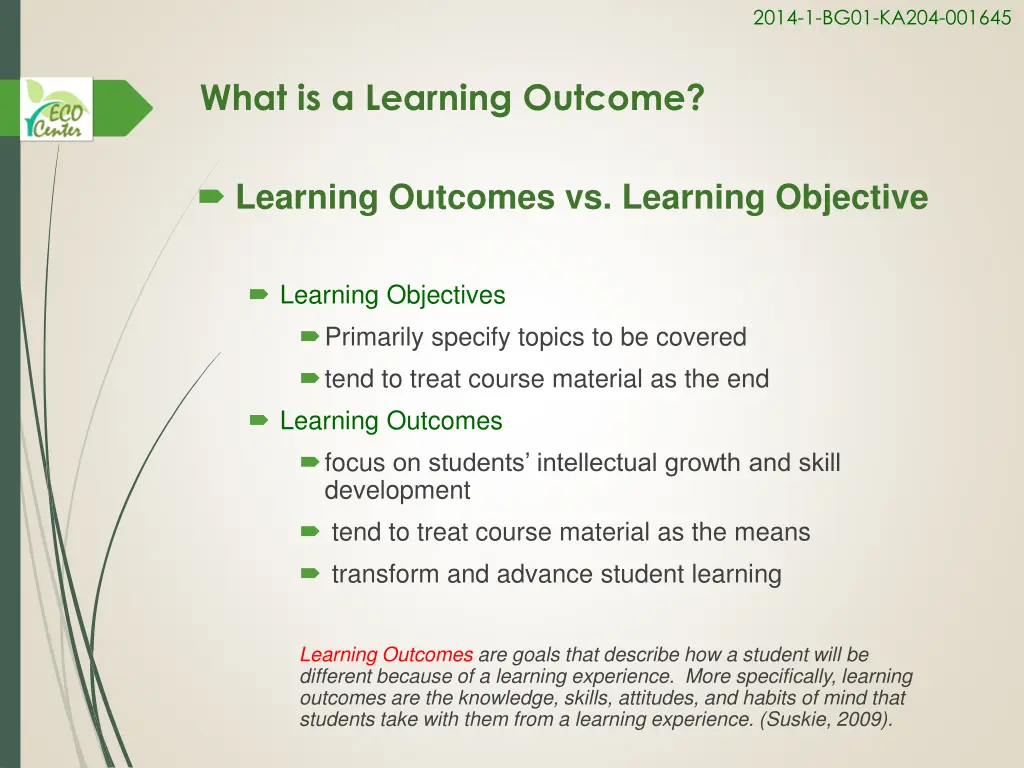 2014-1-BG01-KA204-001645

ECO Center

What is a Learning Outcome?

Learning Outcomes vs. Learning Objective

Learning Objectives

Primarily specify topics to be covered

tend to treat course material as the end

Learning Outcomes

focus on students' intellectual growth and skill development

tend to treat course material as the means

transform and advance student learning

Learning Outcomes are goals that describe how a student will be different because of a learning experience. More specifically, learning outcomes are the knowledge, skills, attitudes, and habits of mind that students take with them from a learning experience. (Suskie, 2009).